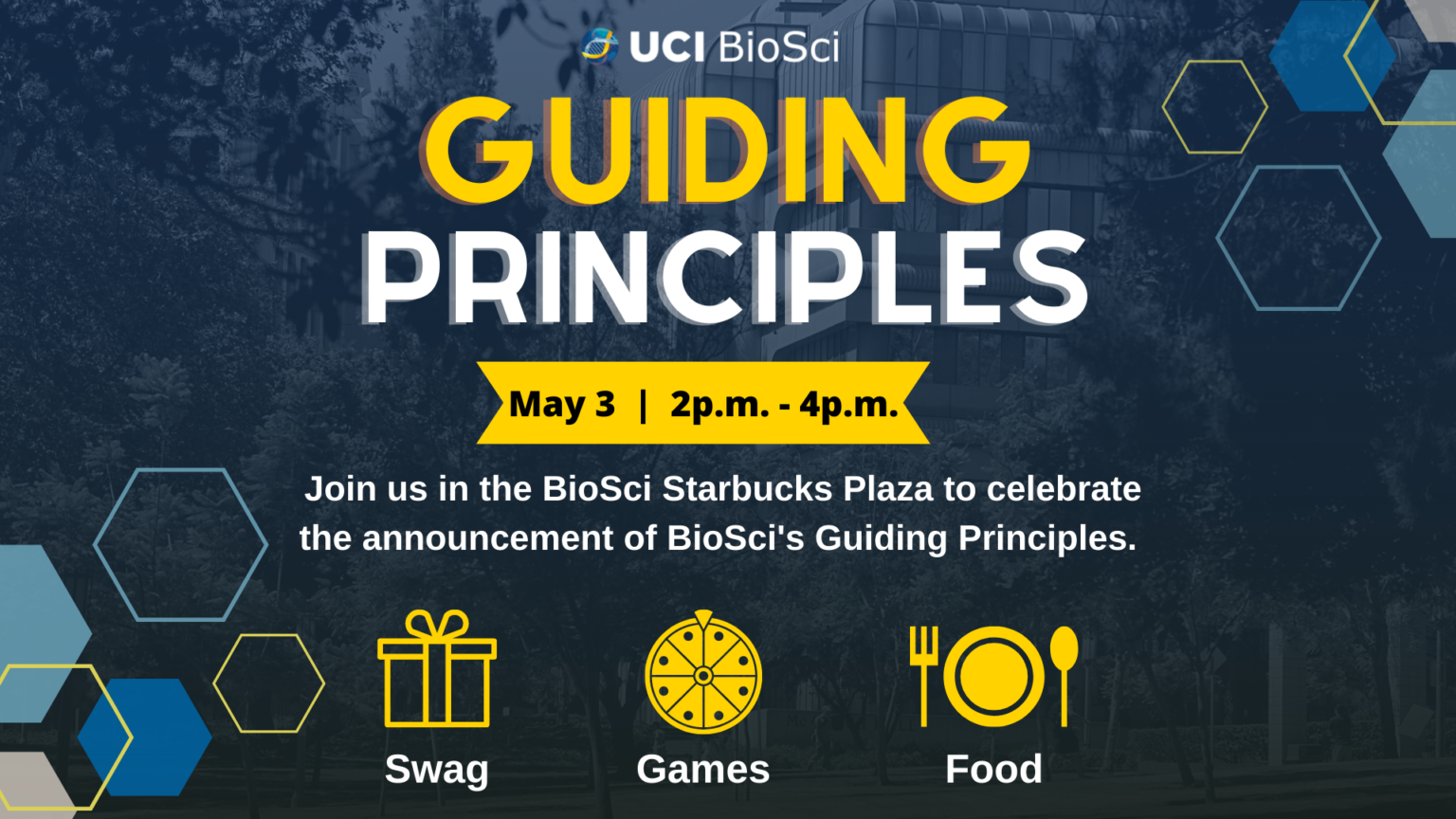 UCI BioSci

GUIDING PRINCIPLES

May 3 | 2p.m. - 4p.m.

Join us in the BioSci Starbucks Plaza to celebrate the announcement of BioSci's Guiding Principles.

Swag

Games

Food